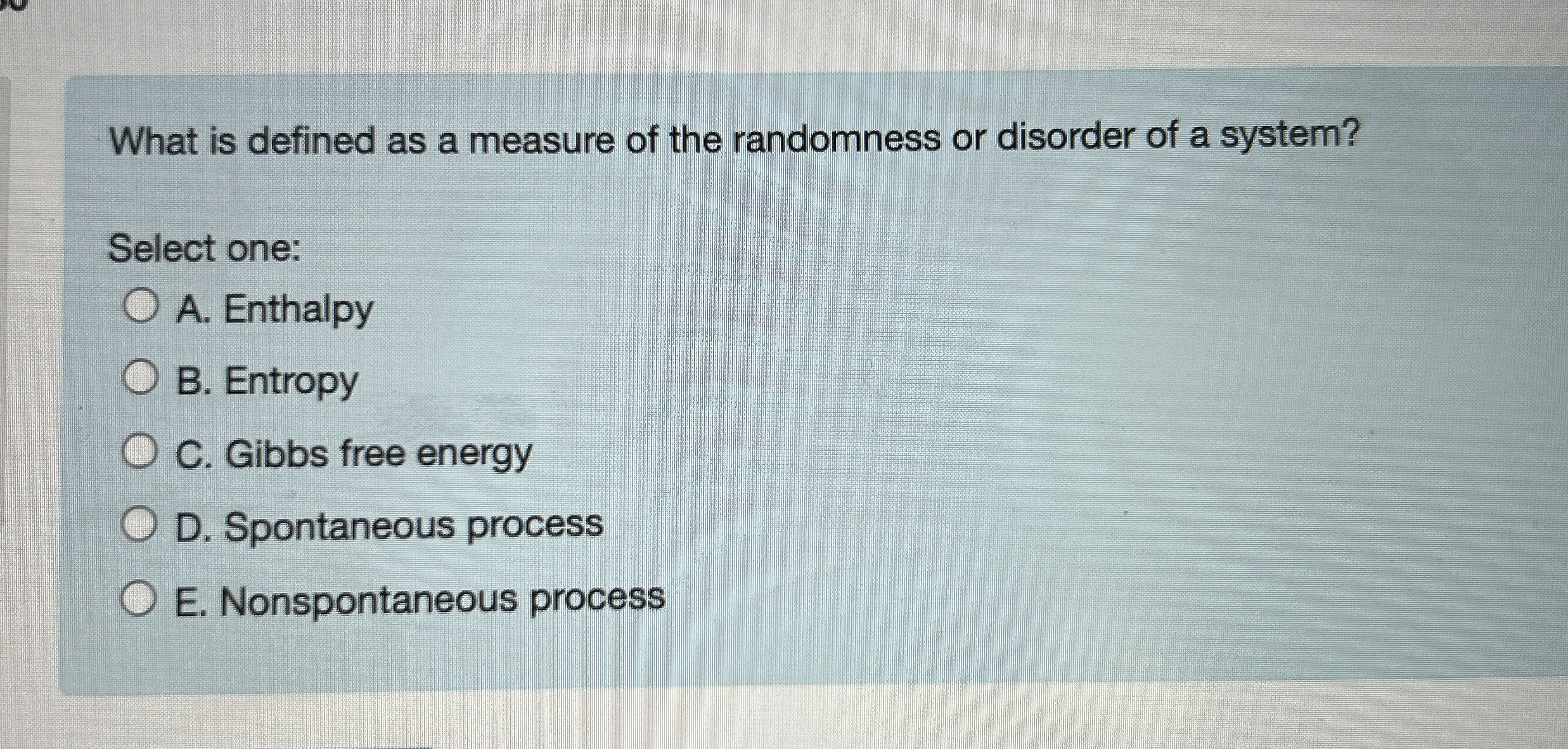 What is defined as a measure of the randomness or disorder of a system?

Select one:

A. Enthalpy

B. Entropy

C. Gibbs free energy

D. Spontaneous process

E. Nonspontaneous process